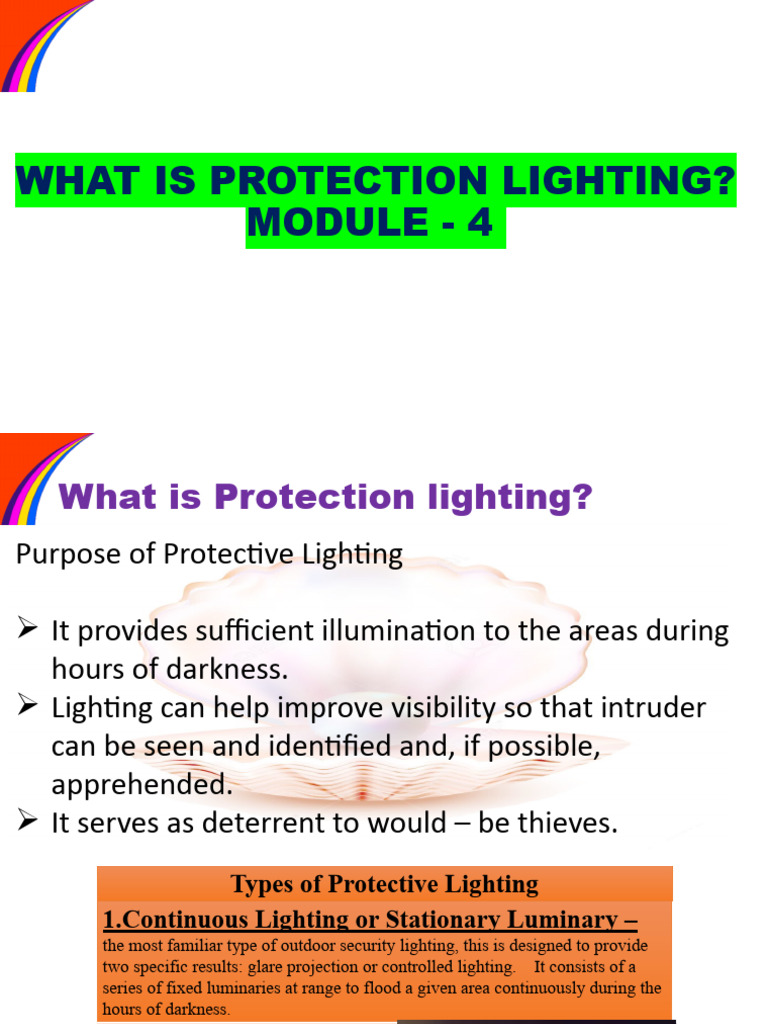 WHAT IS PROTECTION LIGHTING?
MODULE - 4

What is Protection lighting?

Purpose of Protective Lighting

➢ It provides sufficient illumination to the areas during hours of darkness.
➢ Lighting can help improve visibility so that intruder can be seen and identified and, if possible, apprehended.
➢ It serves as deterrent to would – be thieves.

Types of Protective Lighting

1.Continuous Lighting or Stationary Luminary –
the most familiar type of outdoor security lighting, this is designed to provide two specific results: glare projection or controlled lighting. It consists of a series of fixed luminaries at range to flood a given area continuously during the hours of darkness.